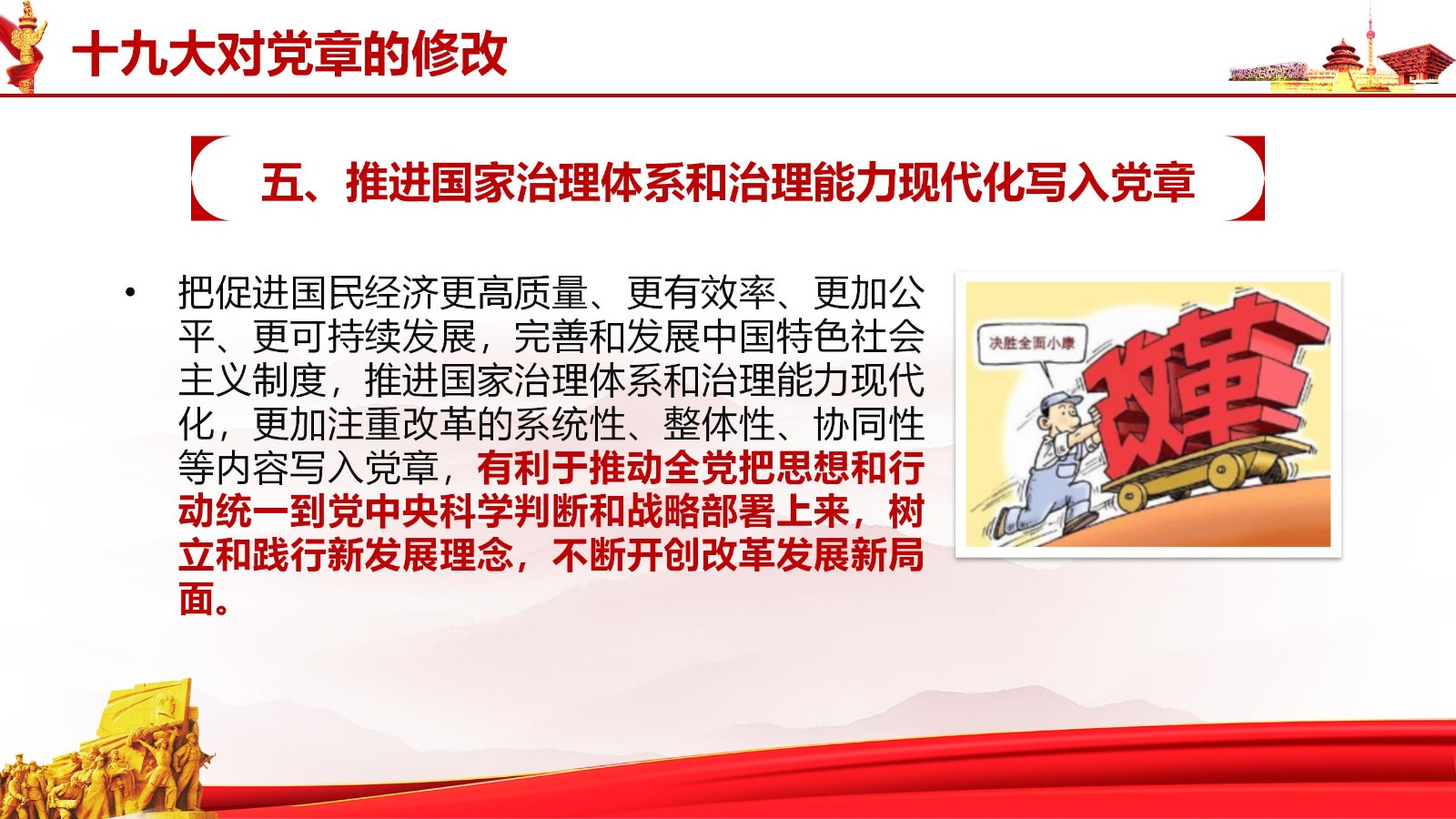 十九大对党章的修改

五、推进国家治理体系和治理能力现代化写入党章

• 把促进国民经济更高质量、更有效率、更加公平、更可持续发展，完善和发展中国特色社会主义制度，推进国家治理体系和治理能力现代化，更加注重改革的系统性、整体性、协同性等内容写入党章，有利于推动全党把思想和行动统一到党中央科学判断和战略部署上来，树立和践行新发展理念，不断开创改革发展新局面。

决胜全面小康

改革